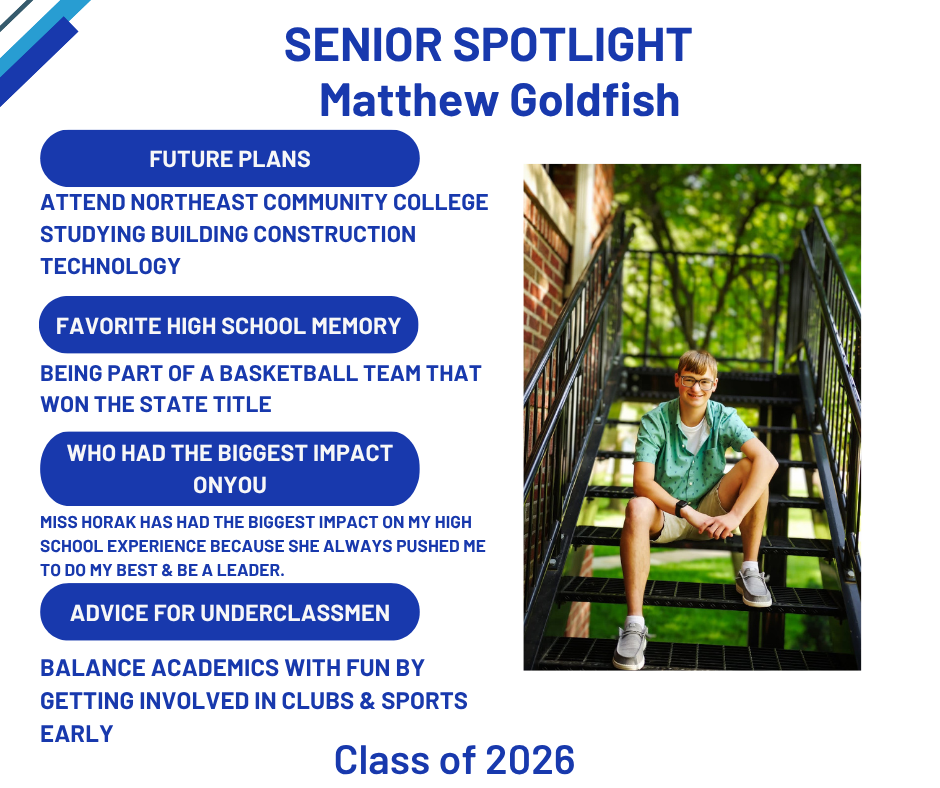 SENIOR SPOTLIGHT
Matthew Goldfish

FUTURE PLANS

ATTEND NORTHEAST COMMUNITY COLLEGE STUDYING BUILDING CONSTRUCTION TECHNOLOGY

FAVORITE HIGH SCHOOL MEMORY

BEING PART OF A BASKETBALL TEAM THAT WON THE STATE TITLE

WHO HAD THE BIGGEST IMPACT ONYOU

MISS HORAK HAS HAD THE BIGGEST IMPACT ON MY HIGH SCHOOL EXPERIENCE BECAUSE SHE ALWAYS PUSHED ME TO DO MY BEST & BE A LEADER.

ADVICE FOR UNDERCLASSMEN

BALANCE ACADEMICS WITH FUN BY GETTING INVOLVED IN CLUBS & SPORTS EARLY

Class of 2026